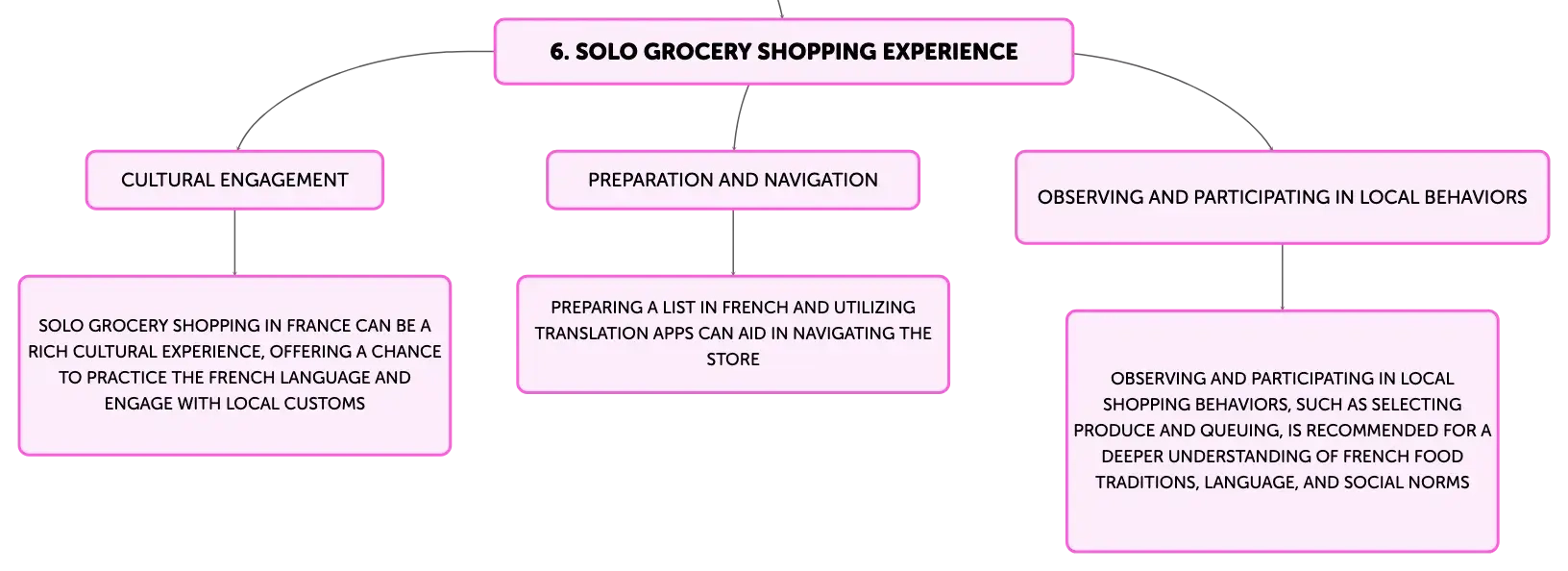 6. SOLO GROCERY SHOPPING EXPERIENCE

CULTURAL ENGAGEMENT

SOLO GROCERY SHOPPING IN FRANCE CAN BE A RICH CULTURAL EXPERIENCE, OFFERING A CHANCE TO PRACTICE THE FRENCH LANGUAGE AND ENGAGE WITH LOCAL CUSTOMS

PREPARATION AND NAVIGATION

PREPARING A LIST IN FRENCH AND UTILIZING TRANSLATION APPS CAN AID IN NAVIGATING THE STORE

OBSERVING AND PARTICIPATING IN LOCAL BEHAVIORS

OBSERVING AND PARTICIPATING IN LOCAL SHOPPING BEHAVIORS, SUCH AS SELECTING PRODUCE AND QUEUING, IS RECOMMENDED FOR A DEEPER UNDERSTANDING OF FRENCH FOOD TRADITIONS, LANGUAGE, AND SOCIAL NORMS